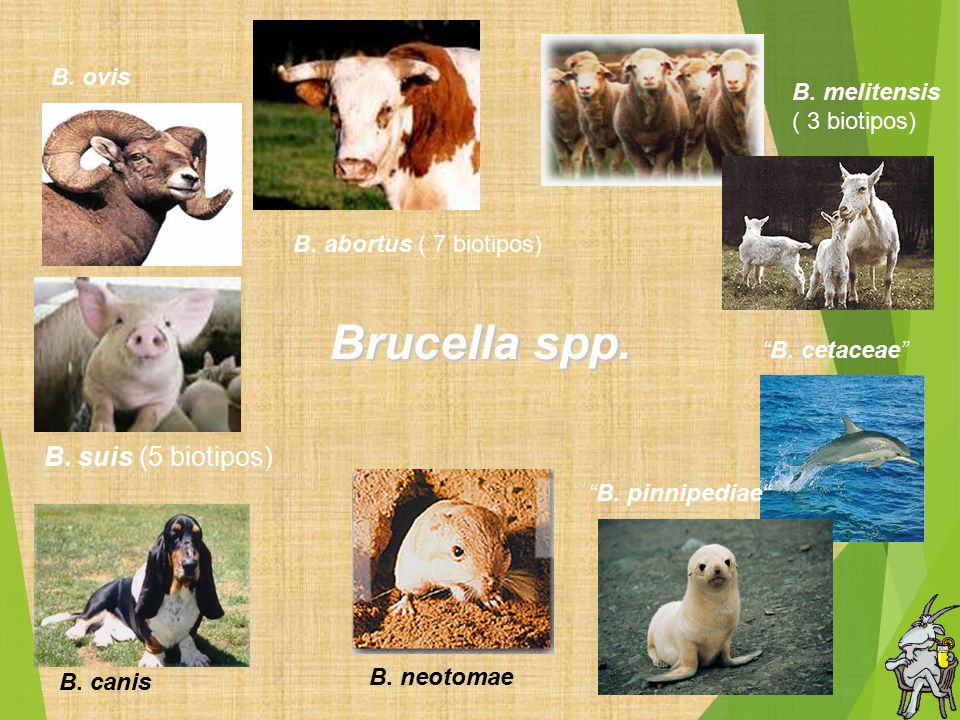 B. ovis

B. melitensis
( 3 biotipos)

B. abortus ( 7 biotipos)

Brucella spp.

"B. cetaceae"

B. suis (5 biotipos)

"B. pinnipediae"

B. canis

B. neotomae